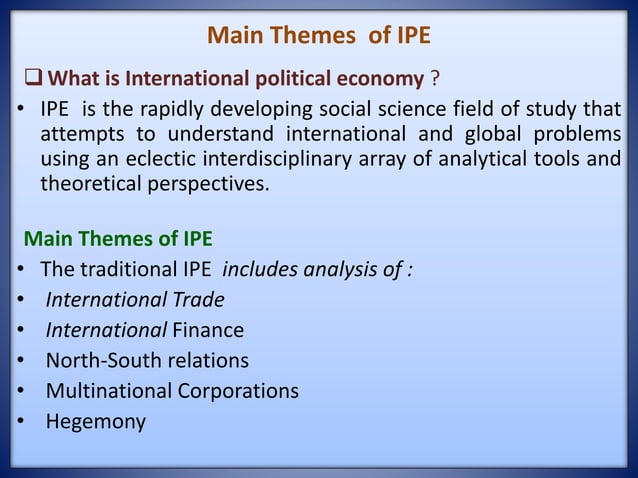 Main Themes of IPE

❑ What is International political economy ?

• IPE is the rapidly developing social science field of study that attempts to understand international and global problems using an eclectic interdisciplinary array of analytical tools and theoretical perspectives.

Main Themes of IPE

• The traditional IPE includes analysis of :
• International Trade
• International Finance
• North-South relations
• Multinational Corporations
• Hegemony